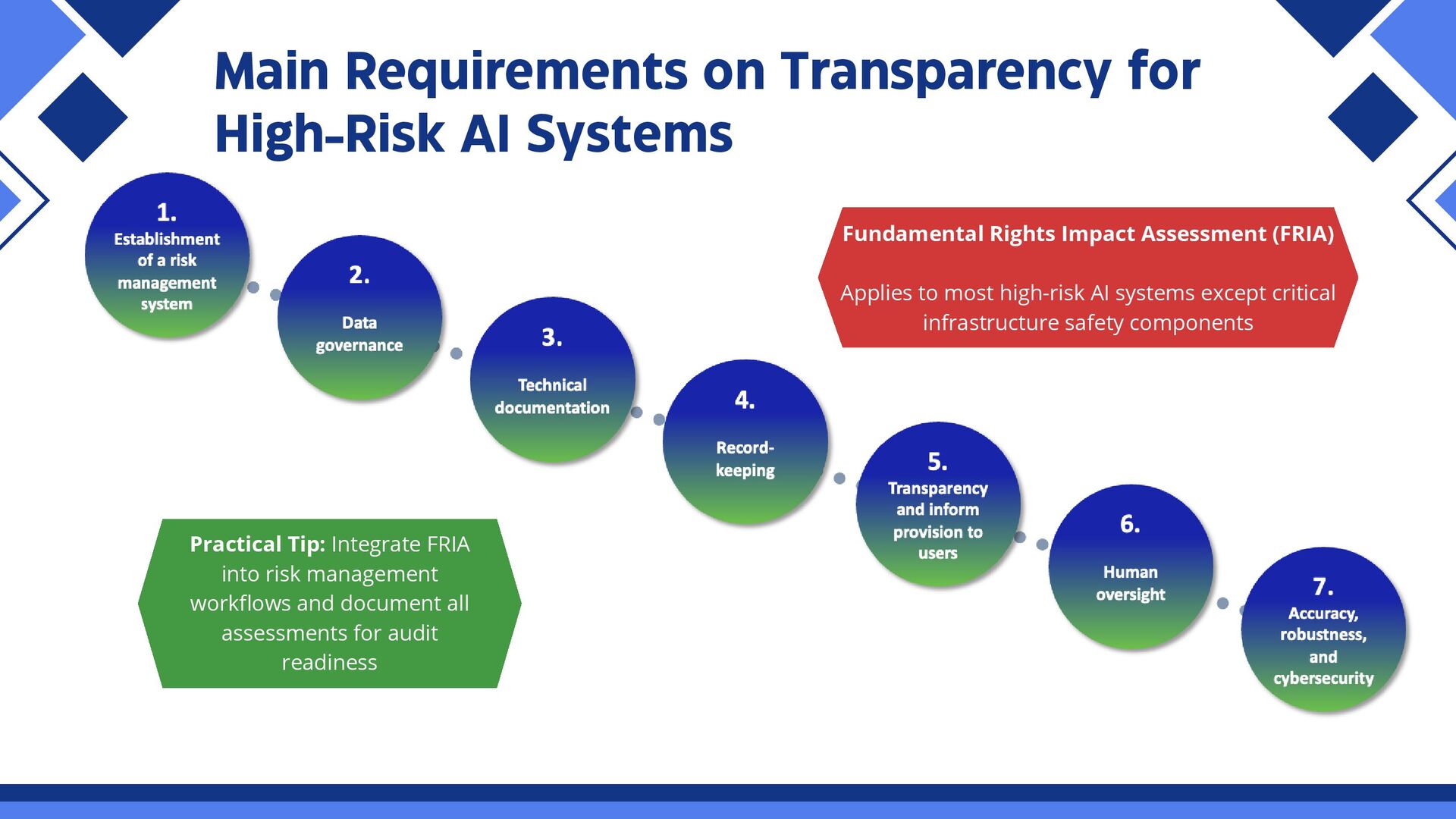 Main Requirements on Transparency for High-Risk AI Systems

1.
Establishment of a risk management system

2.
Data governance

3.
Technical documentation

4.
Record-keeping

5.
Transparency and inform provision to users

6.
Human oversight

7.
Accuracy, robustness, and cybersecurity

Fundamental Rights Impact Assessment (FRIA)

Applies to most high-risk AI systems except critical infrastructure safety components

Practical Tip: Integrate FRIA into risk management workflows and document all assessments for audit readiness